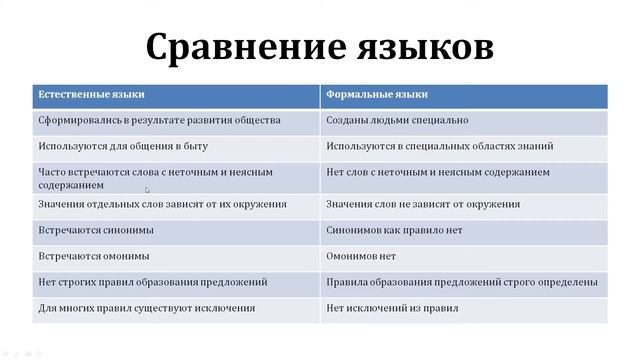 Сравнение языков

| Естественные языки | Формальные языки |
|---|---|
| Сформировались в результате развития общества | Созданы людьми специально |
| Используются для общения в быту | Используются в специальных областях знаний |
| Часто встречаются слова с неточным и неясным содержанием | Нет слов с неточным и неясным содержанием |
| Значения отдельных слов зависят от их окружения | Значения слов не зависят от окружения |
| Встречаются синонимы | Синонимов как правило нет |
| Встречаются омонимы | Омонимов нет |
| Нет строгих правил образования предложений | Правила образования предложений строго определены |
| Для многих правил существуют исключения | Нет исключений из правил |